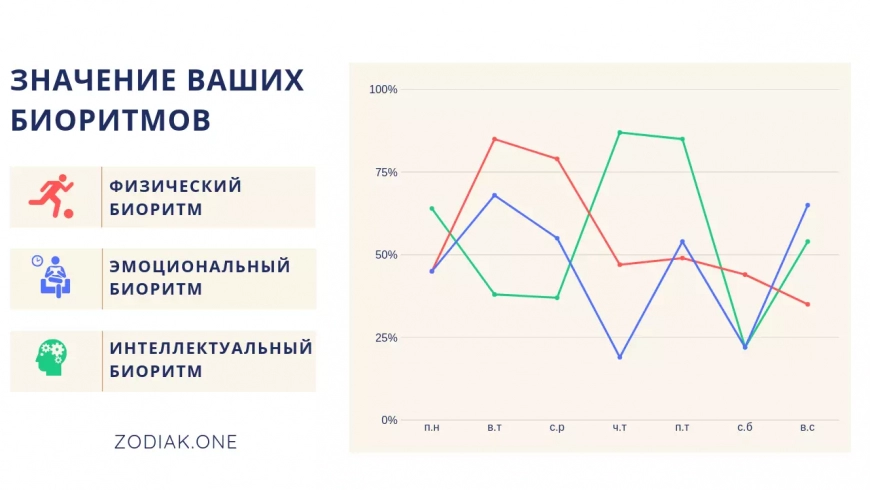 ЗНАЧЕНИЕ ВАШИХ БИОРИТМОВ

ФИЗИЧЕСКИЙ БИОРИТМ

ЭМОЦИОНАЛЬНЫЙ БИОРИТМ

ИНТЕЛЛЕКТУАЛЬНЫЙ БИОРИТМ

ZODIAK.ONE

100%
75%
50%
25%
0%

п.н
в.т
с.р
ч.т
п.т
с.б
в.с